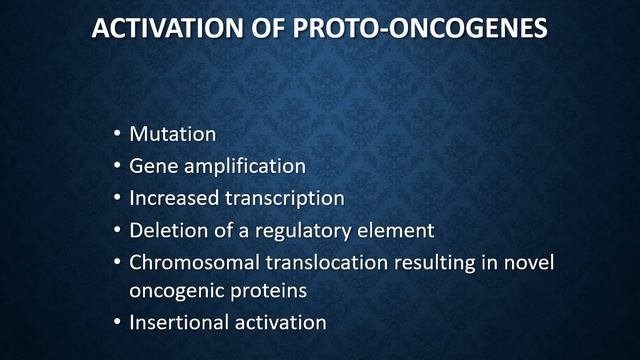 ACTIVATION OF PROTO-ONCOGENES

• Mutation
• Gene amplification
• Increased transcription
• Deletion of a regulatory element
• Chromosomal translocation resulting in novel oncogenic proteins
• Insertional activation